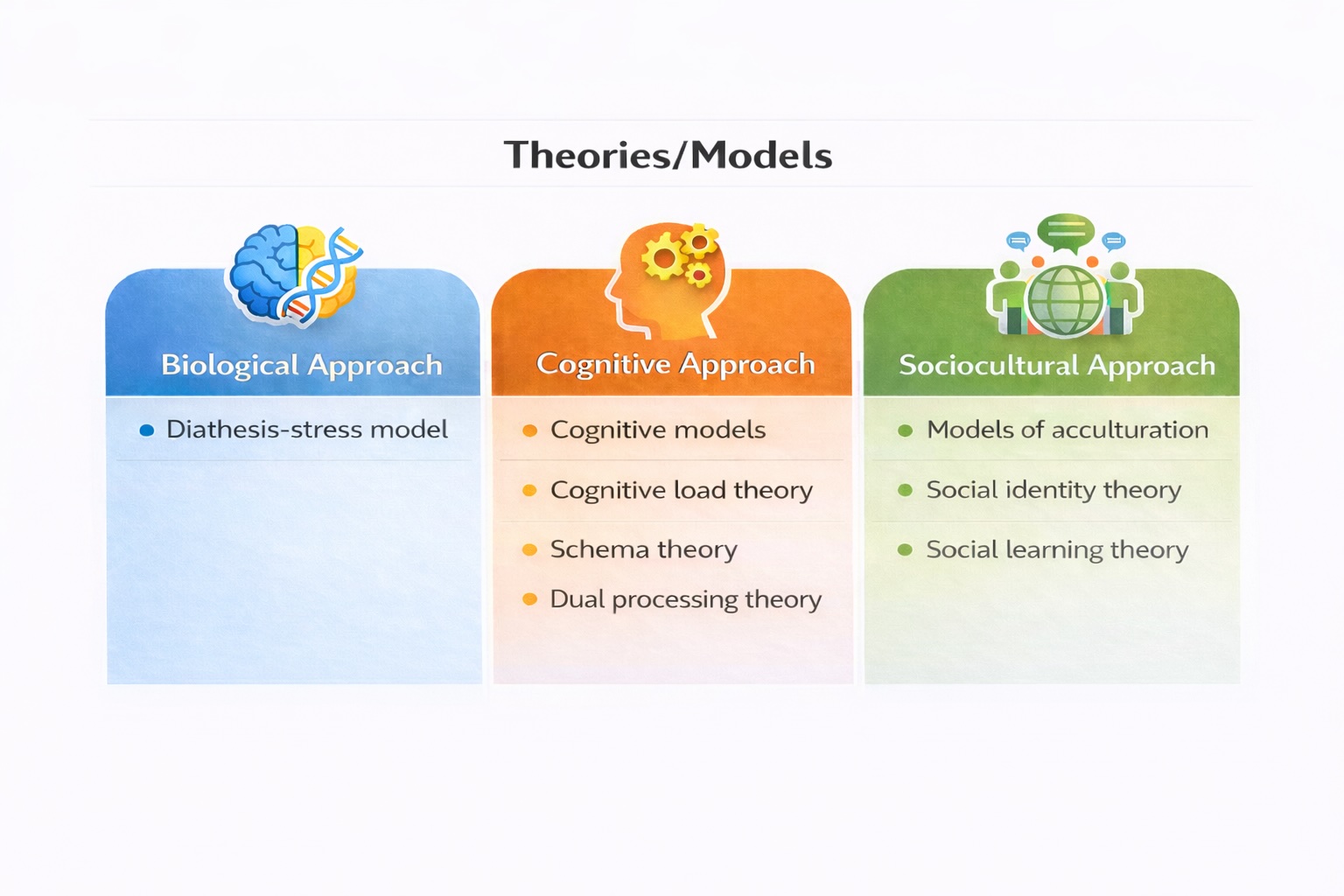 Theories/Models

Biological Approach
- Diathesis-stress model

Cognitive Approach
- Cognitive models
- Cognitive load theory
- Schema theory
- Dual processing theory

Sociocultural Approach
- Models of acculturation
- Social identity theory
- Social learning theory